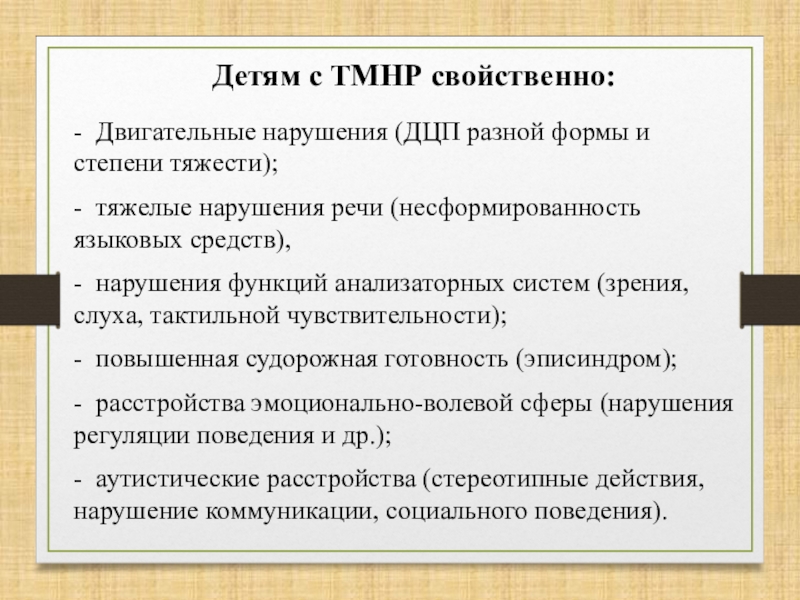 Детям с ТМНР свойственно:

- Двигательные нарушения (ДЦП разной формы и степени тяжести);

- тяжелые нарушения речи (несформированность языковых средств),

- нарушения функций анализаторных систем (зрения, слуха, тактильной чувствительности);

- повышенная судорожная готовность (эписиндром);

- расстройства эмоционально-волевой сферы (нарушения регуляции поведения и др.);

- аутистические расстройства (стереотипные действия, нарушение коммуникации, социального поведения).